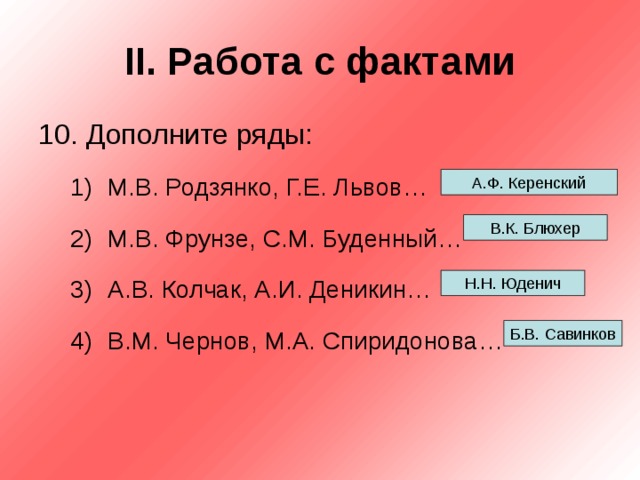 II. Работа с фактами

10. Дополните ряды:

1) М.В. Родзянко, Г.Е. Львов… А.Ф. Керенский

2) М.В. Фрунзе, С.М. Буденный… В.К. Блюхер

3) А.В. Колчак, А.И. Деникин… Н.Н. Юденич

4) В.М. Чернов, М.А. Спиридонова… Б.В. Савинков